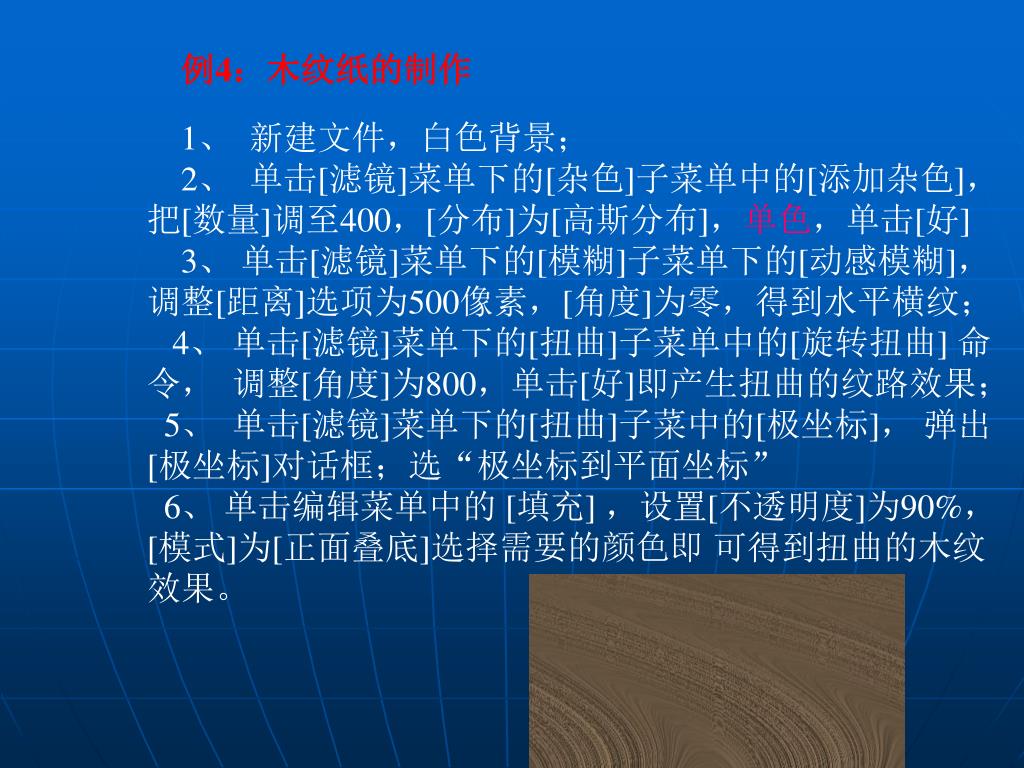 例4：木纹纸的制作

1、 新建文件，白色背景；
2、 单击[滤镜]菜单下的[杂色]子菜单中的[添加杂色]，把[数量]调至400，[分布]为[高斯分布]，单色，单击[好]
3、 单击[滤镜]菜单下的[模糊]子菜单下的[动感模糊]，调整[距离]选项为500像素，[角度]为零，得到水平横纹；
4、 单击[滤镜]菜单下的[扭曲]子菜单中的[旋转扭曲] 命令， 调整[角度]为800，单击[好]即产生扭曲的纹路效果；
5、 单击[滤镜]菜单下的[扭曲]子菜中的[极坐标]， 弹出[极坐标]对话框；选“极坐标到平面坐标”
6、 单击编辑菜单中的 [填充] ，设置[不透明度]为90%，[模式]为[正面叠底]选择需要的颜色即 可得到扭曲的木纹效果。